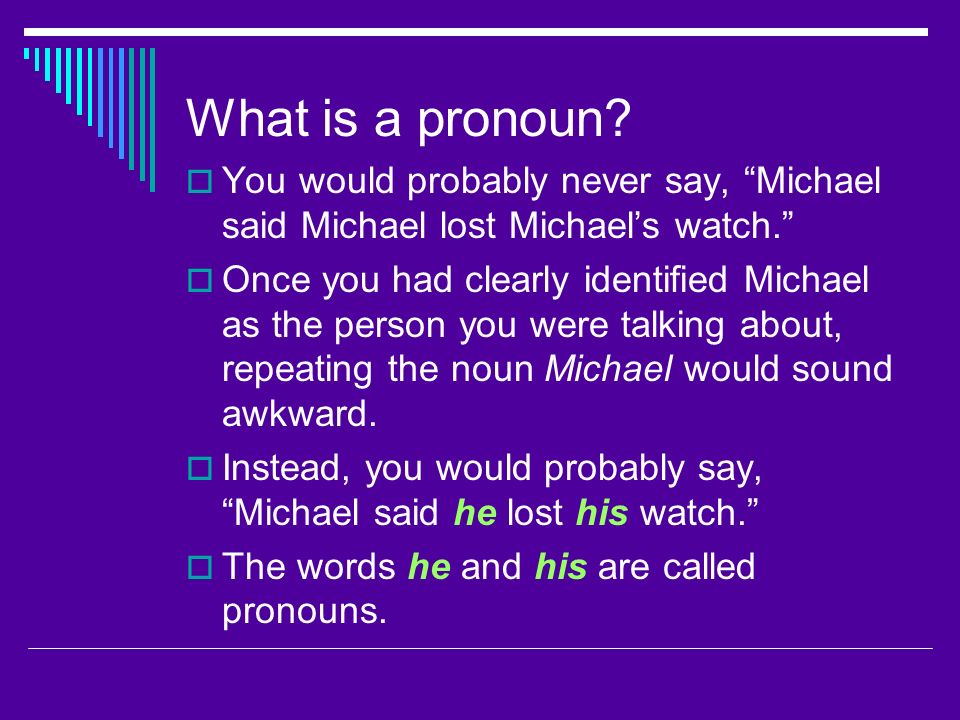 What is a pronoun?

You would probably never say, “Michael said Michael lost Michael’s watch.”

Once you had clearly identified Michael as the person you were talking about, repeating the noun Michael would sound awkward.

Instead, you would probably say, “Michael said he lost his watch.”

The words he and his are called pronouns.